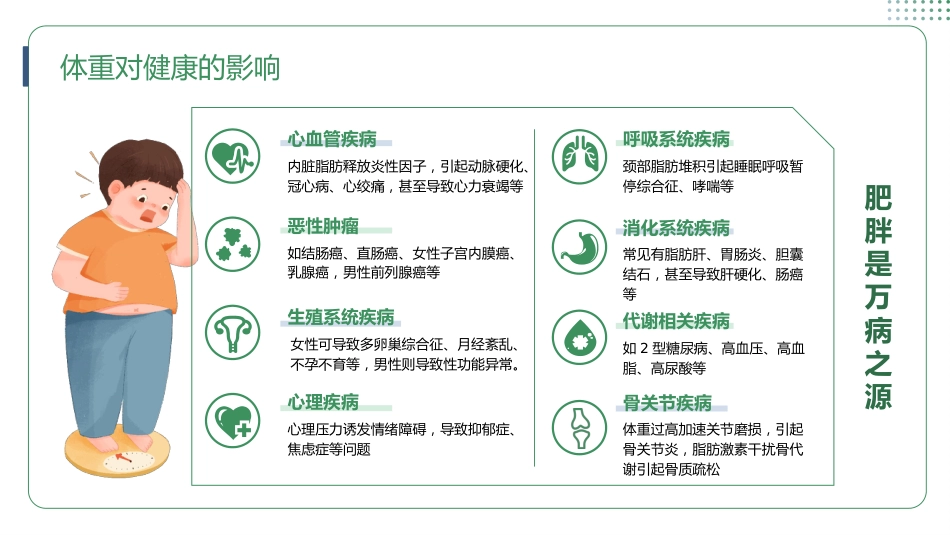 体重对健康的影响

心血管疾病
内脏脂肪释放炎性因子，引起动脉硬化、冠心病、心绞痛，甚至导致心力衰竭等

恶性肿瘤
如结肠癌、直肠癌、女性子宫内膜癌、乳腺癌，男性前列腺癌等

生殖系统疾病
女性可导致多卵巢综合征、月经紊乱、不孕不育等，男性则导致性功能异常。

心理疾病
心理压力诱发情绪障碍，导致抑郁症、焦虑症等问题

呼吸系统疾病
颈部脂肪堆积引起睡眠呼吸暂停综合征、哮喘等

消化系统疾病
常见有脂肪肝、胃肠炎、胆囊结石，甚至导致肝硬化、肠癌等

代谢相关疾病
如 2 型糖尿病、高血压、高血脂、高尿酸等

骨关节疾病
体重过高加速关节磨损，引起骨关节炎，脂肪激素干扰骨代谢引起骨质疏松

肥胖是万病之源